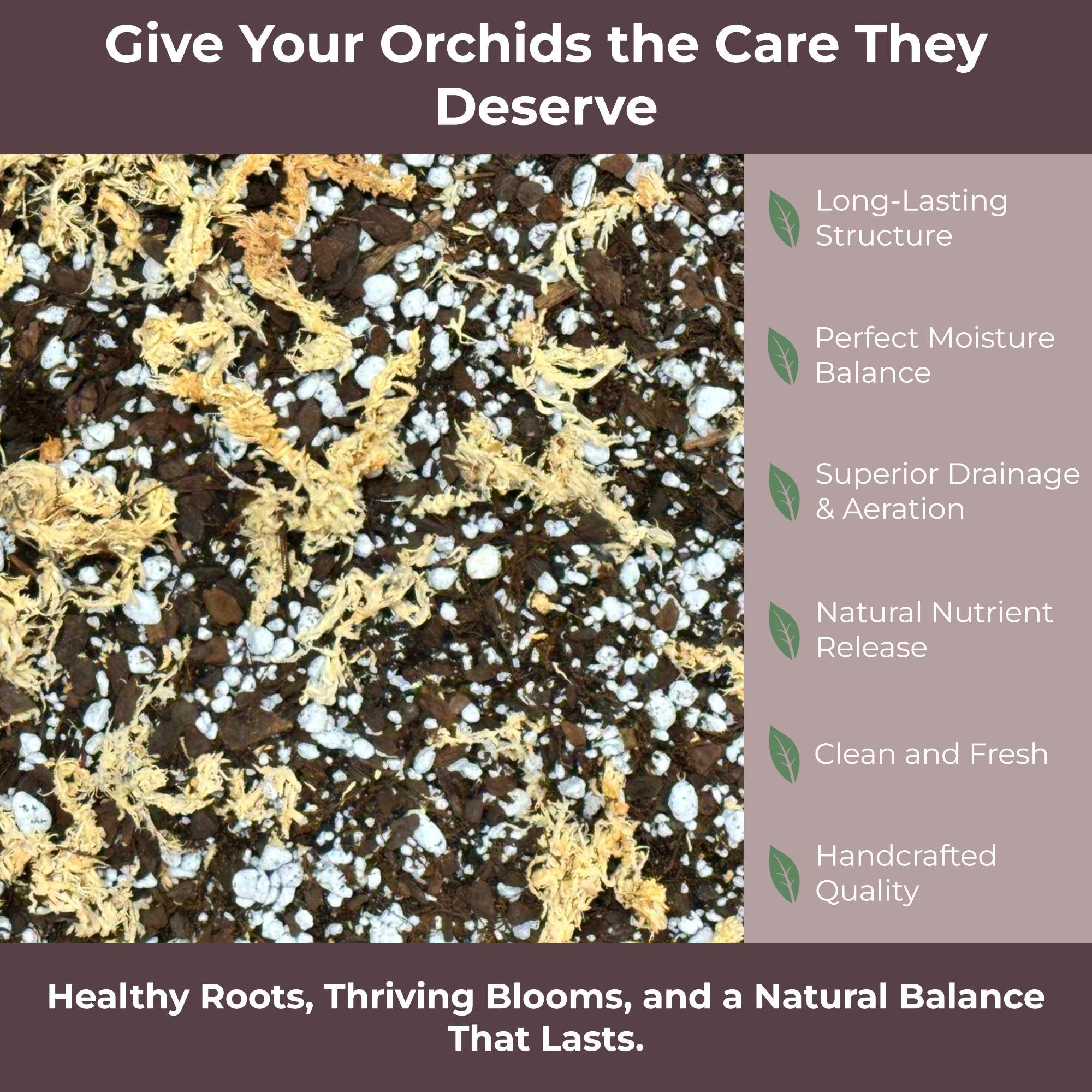 Give Your Orchids the Care They Deserve

Long-Lasting Structure

Perfect Moisture Balance

Superior Drainage & Aeration

Natural Nutrient Release

Clean and Fresh

Handcrafted Quality

Healthy Roots, Thriving Blooms, and a Natural Balance That Lasts.